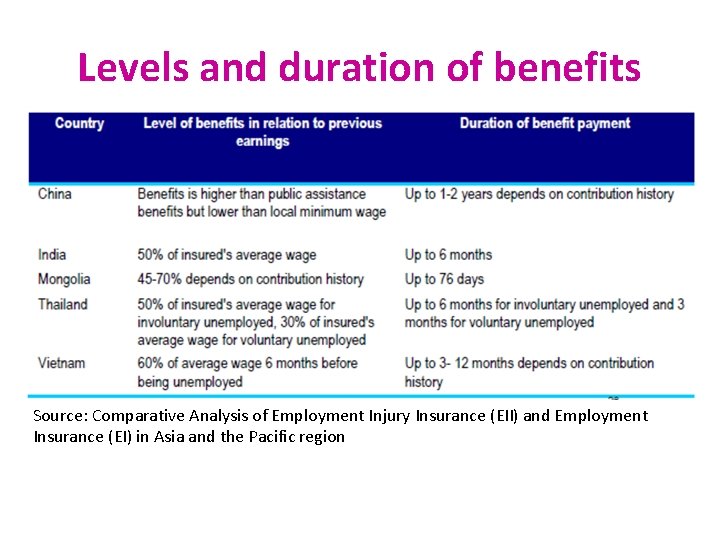 Levels and duration of benefits

| Country | Level of benefits in relation to previous earnings | Duration of benefit payment |
|---|---|---|
| China | Benefits is higher than public assistance benefits but lower than local minimum wage | Up to 1-2 years depends on contribution history |
| India | 50% of insured's average wage | Up to 6 months |
| Mongolia | 45-70% depends on contribution history | Up to 76 days |
| Thailand | 50% of insured's average wage for involuntary unemployed, 30% of insured's average wage for voluntary unemployed | Up to 6 months for involuntary unemployed and 3 months for voluntary unemployed |
| Vietnam | 60% of average wage 6 months before being unemployed | Up to 3- 12 months depends on contribution history |

Source: Comparative Analysis of Employment Injury Insurance (EII) and Employment Insurance (EI) in Asia and the Pacific region